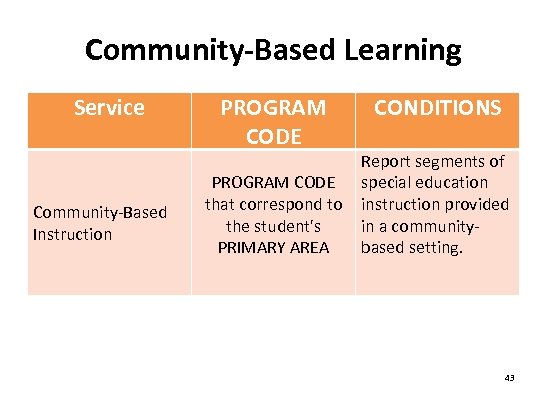 Community-Based Learning

| Service | PROGRAM CODE | CONDITIONS |
|---|---|---|
| Community-Based Instruction | PROGRAM CODE that correspond to the student's PRIMARY AREA | Report segments of special education instruction provided in a community-based setting. |

43